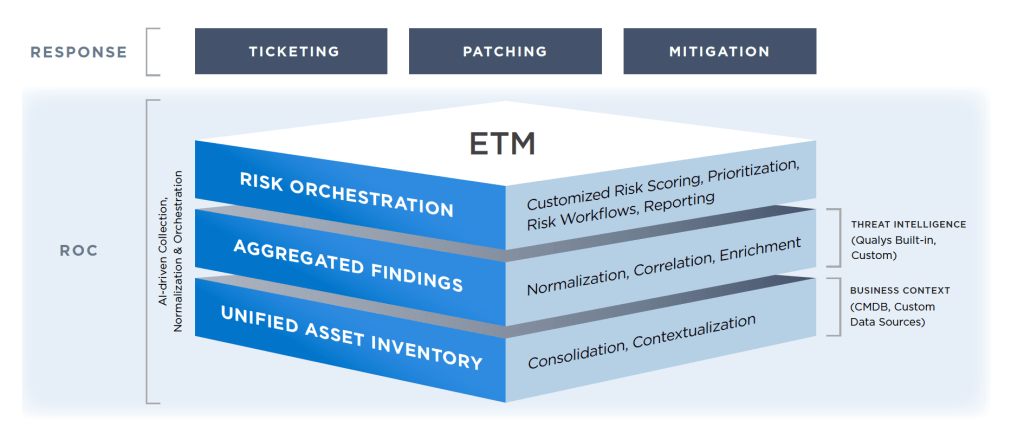 RESPONSE

TICKETING

PATCHING

MITIGATION

ROC

AI-driven Collection, Normalization & Orchestration

ETM

RISK ORCHESTRATION

Customized Risk Scoring, Prioritization, Risk Workflows, Reporting

AGGREGATED FINDINGS

Normalization, Correlation, Enrichment

UNIFIED ASSET INVENTORY

Consolidation, Contextualization

THREAT INTELLIGENCE (Qualys Built-in, Custom)

BUSINESS CONTEXT (CMDB, Custom Data Sources)